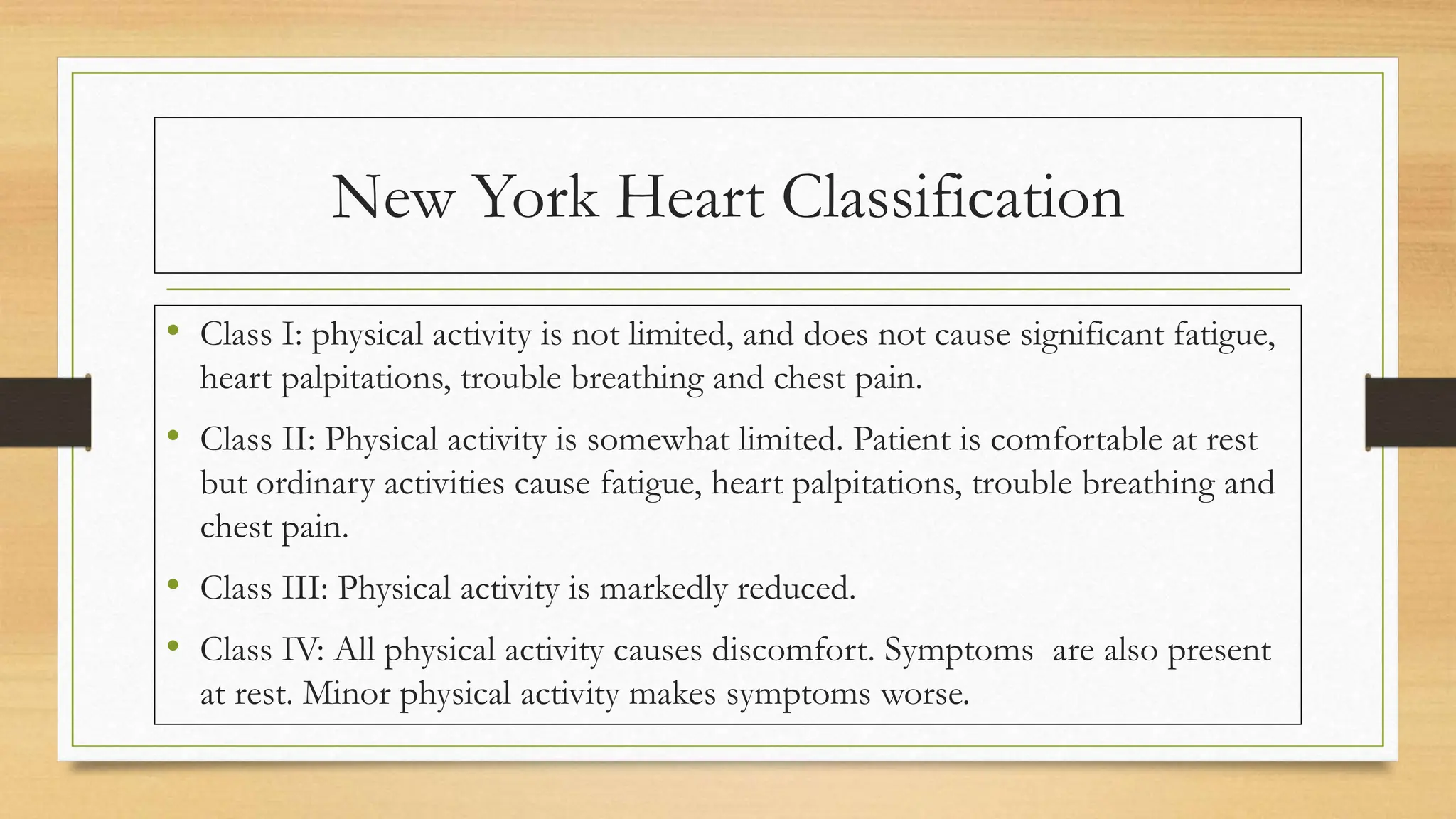 New York Heart Classification

• Class I: physical activity is not limited, and does not cause significant fatigue, heart palpitations, trouble breathing and chest pain.

• Class II: Physical activity is somewhat limited. Patient is comfortable at rest but ordinary activities cause fatigue, heart palpitations, trouble breathing and chest pain.

• Class III: Physical activity is markedly reduced.

• Class IV: All physical activity causes discomfort. Symptoms are also present at rest. Minor physical activity makes symptoms worse.